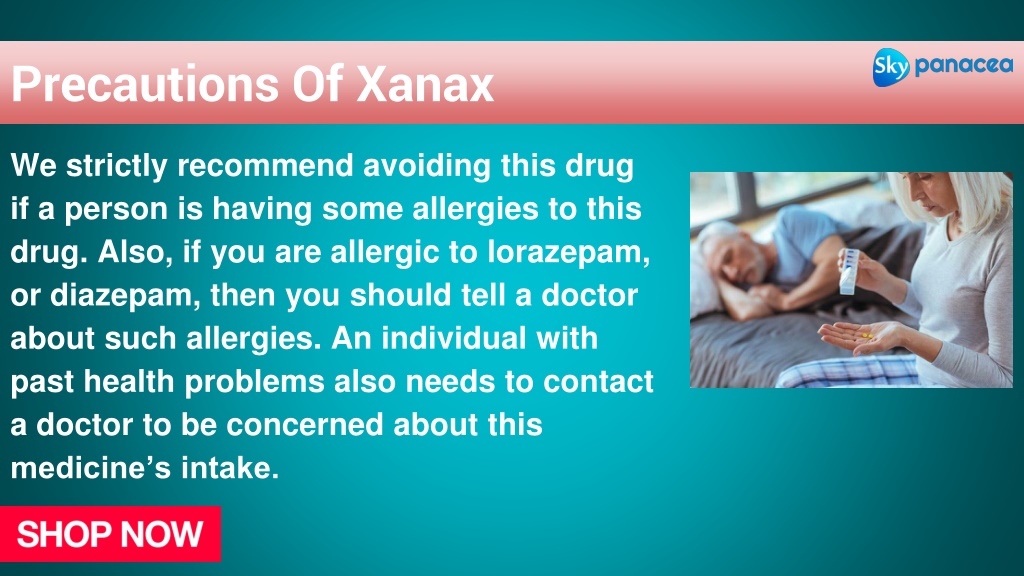 Precautions Of Xanax

Sky panacea

We strictly recommend avoiding this drug if a person is having some allergies to this drug. Also, if you are allergic to lorazepam, or diazepam, then you should tell a doctor about such allergies. An individual with past health problems also needs to contact a doctor to be concerned about this medicine's intake.

SHOP NOW